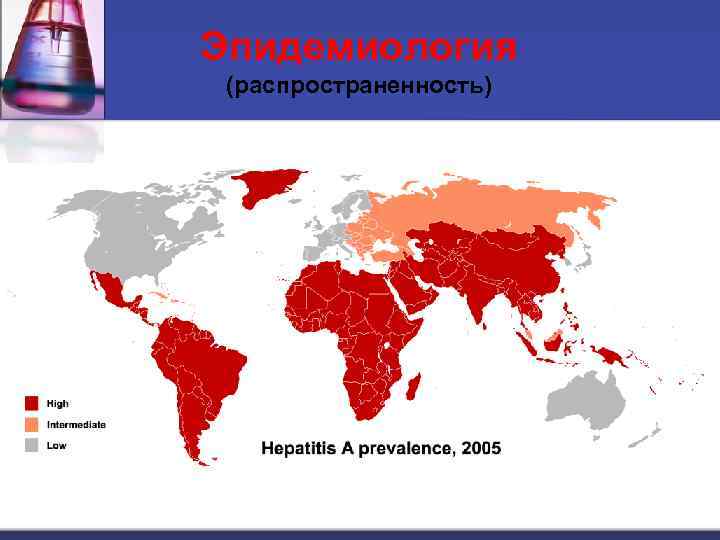 Эпидемиология
(распространенность)

High
Intermediate
Low

Hepatitis A prevalence, 2005